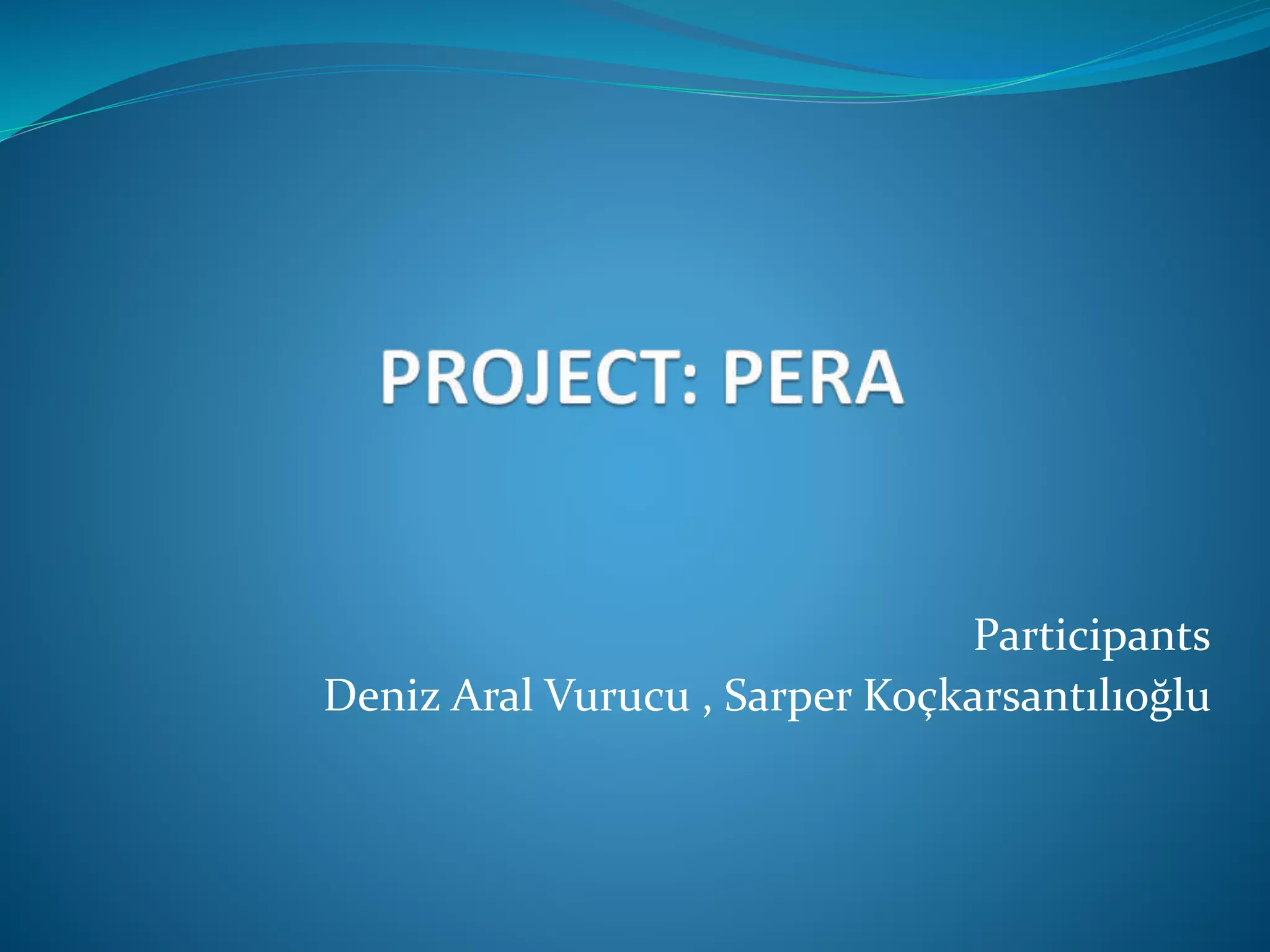 PROJECT: PERA

Participants
Deniz Aral Vurucu , Sarper Koçkarsantılıoğlu